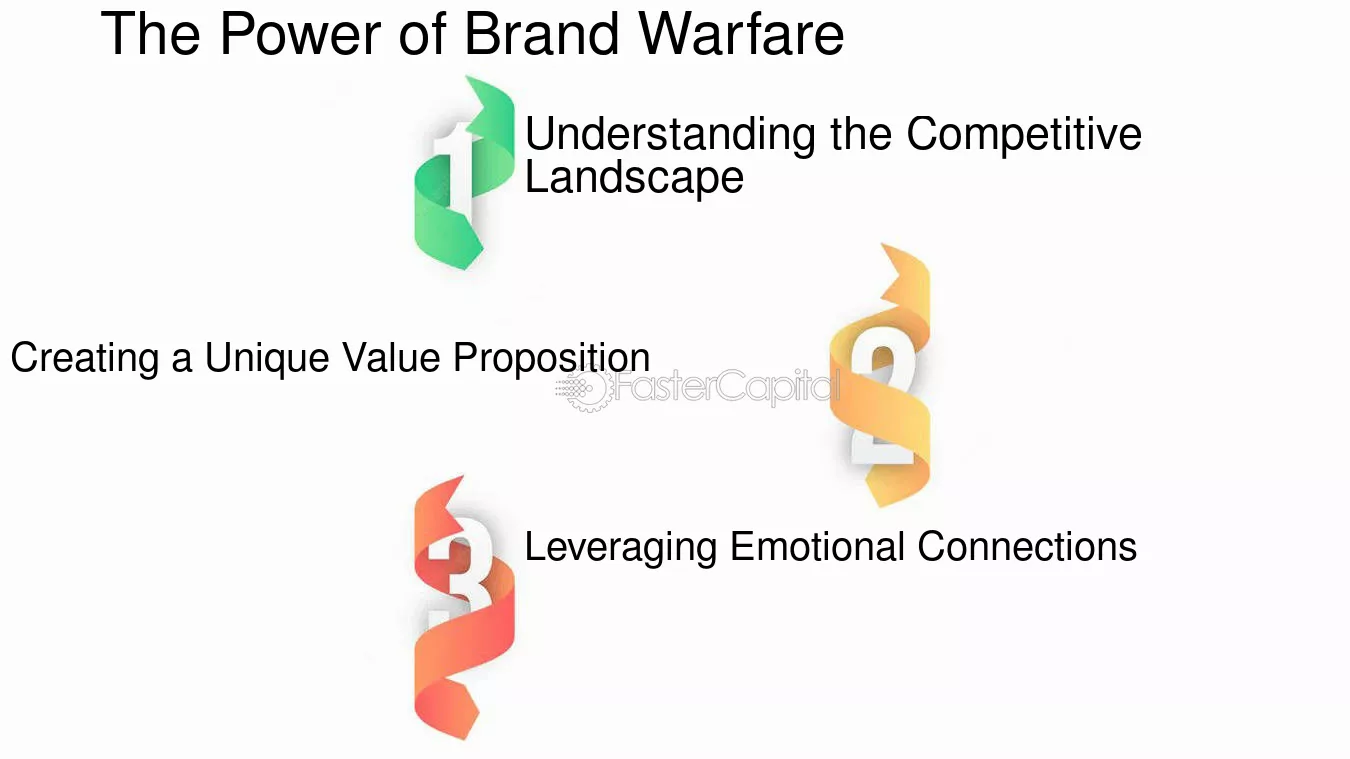 The Power of Brand Warfare

1

Understanding the Competitive Landscape

Creating a Unique Value Proposition

2

3

Leveraging Emotional Connections

FasterCapital